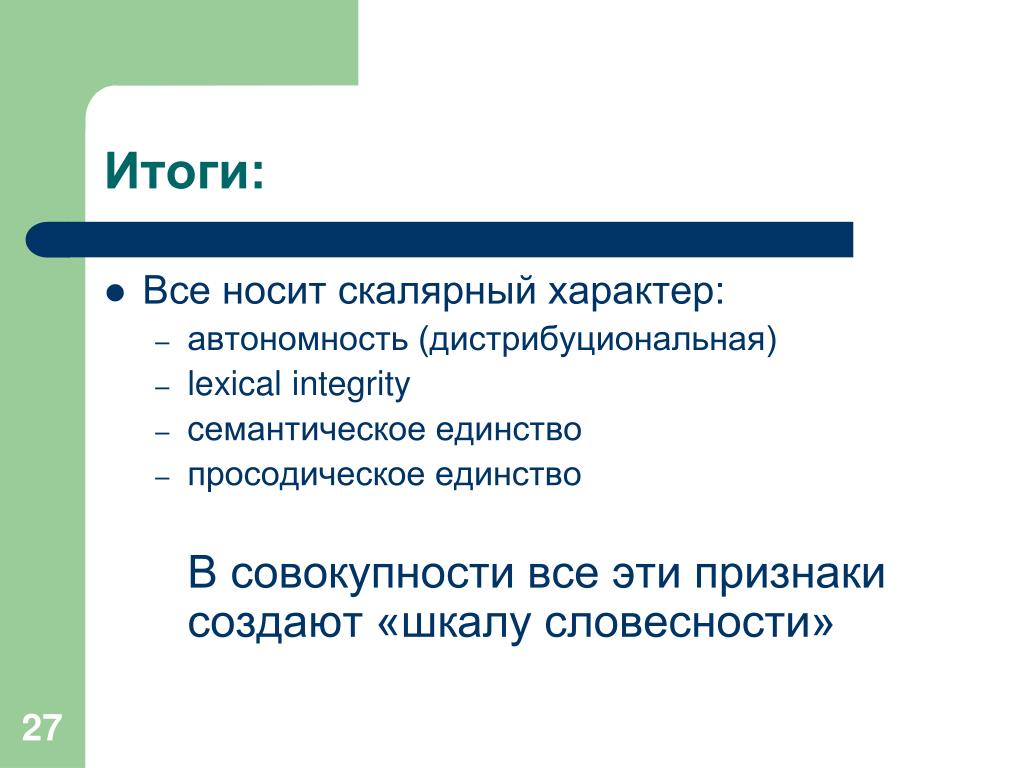 Итоги:

● Все носит скалярный характер:
– автономность (дистрибуциональная)
– lexical integrity
– семантическое единство
– просодическое единство

В совокупности все эти признаки создают «шкалу словесности»

27